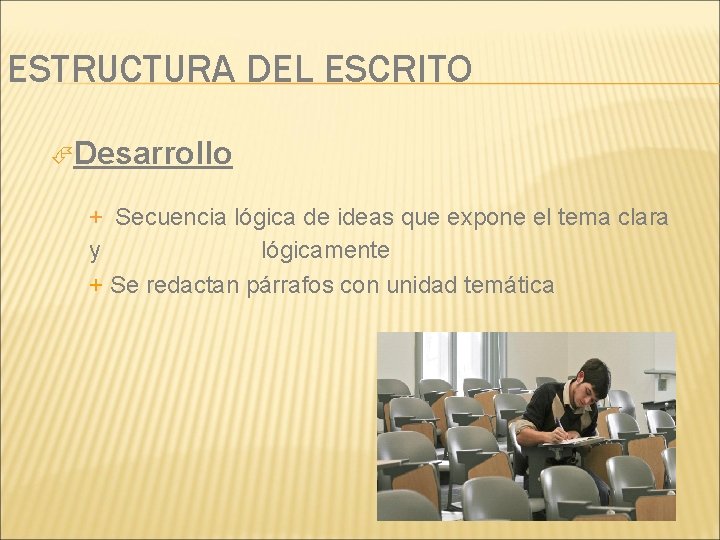 ESTRUCTURA DEL ESCRITO

Desarrollo

+ Secuencia lógica de ideas que expone el tema clara y lógicamente
+ Se redactan párrafos con unidad temática